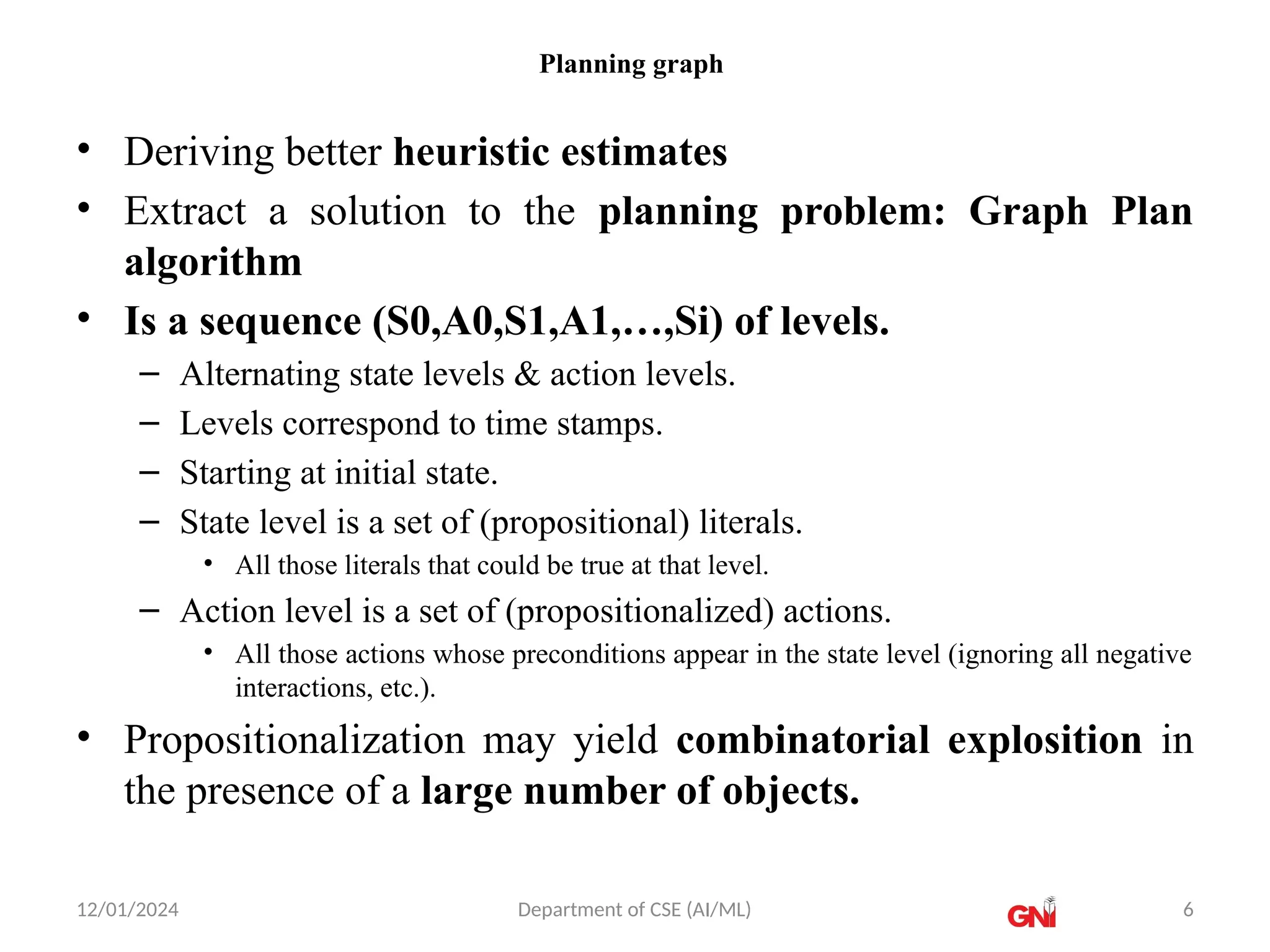 Planning graph

• Deriving better heuristic estimates
• Extract a solution to the planning problem: Graph Plan algorithm
• Is a sequence (S0,A0,S1,A1,…,Si) of levels.
– Alternating state levels & action levels.
– Levels correspond to time stamps.
– Starting at initial state.
– State level is a set of (propositional) literals.
• All those literals that could be true at that level.
– Action level is a set of (propositionalized) actions.
• All those actions whose preconditions appear in the state level (ignoring all negative interactions, etc.).
• Propositionalization may yield combinatorial explosition in the presence of a large number of objects.

12/01/2024 Department of CSE (AI/ML) GNI 6